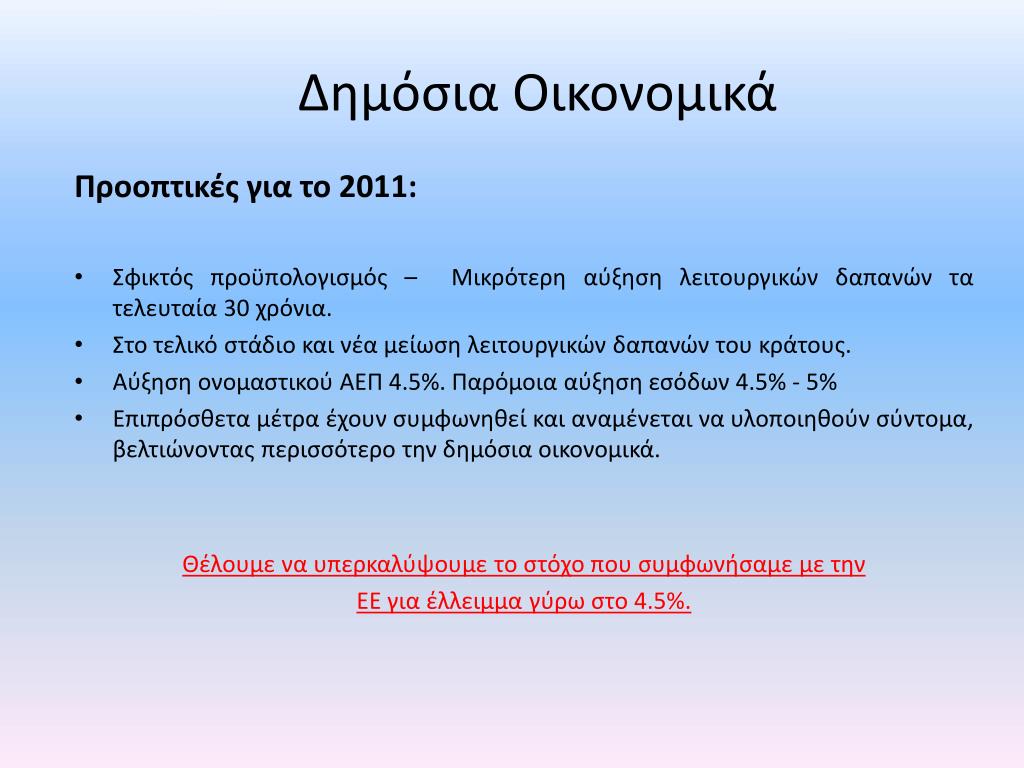 Δημόσια Οικονομικά

Προοπτικές για το 2011:

• Σφικτός προϋπολογισμός – Μικρότερη αύξηση λειτουργικών δαπανών τα τελευταία 30 χρόνια.
• Στο τελικό στάδιο και νέα μείωση λειτουργικών δαπανών του κράτους.
• Αύξηση ονομαστικού ΑΕΠ 4.5%. Παρόμοια αύξηση εσόδων 4.5% - 5%
• Επιπρόσθετα μέτρα έχουν συμφωνηθεί και αναμένεται να υλοποιηθούν σύντομα, βελτιώνοντας περισσότερο την δημόσια οικονομικά.

Θέλουμε να υπερκαλύψουμε το στόχο που συμφωνήσαμε με την ΕΕ για έλλειμμα γύρω στο 4.5%.